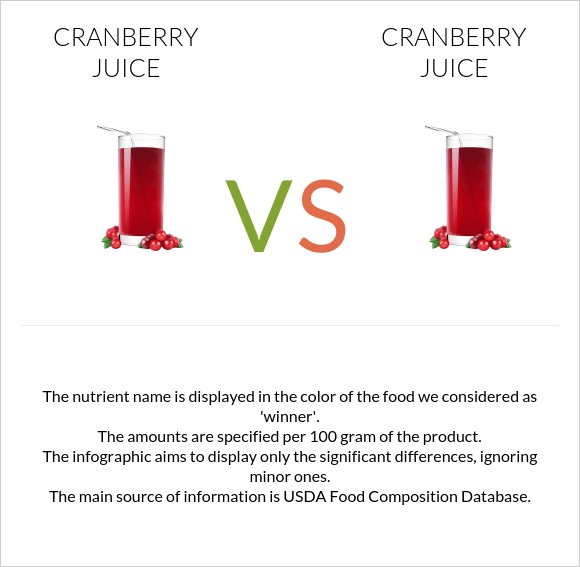 CRANBERRY JUICE

VS

CRANBERRY JUICE

The nutrient name is displayed in the color of the food we considered as 'winner'.
The amounts are specified per 100 gram of the product.
The infographic aims to display only the significant differences, ignoring minor ones.
The main source of information is USDA Food Composition Database.